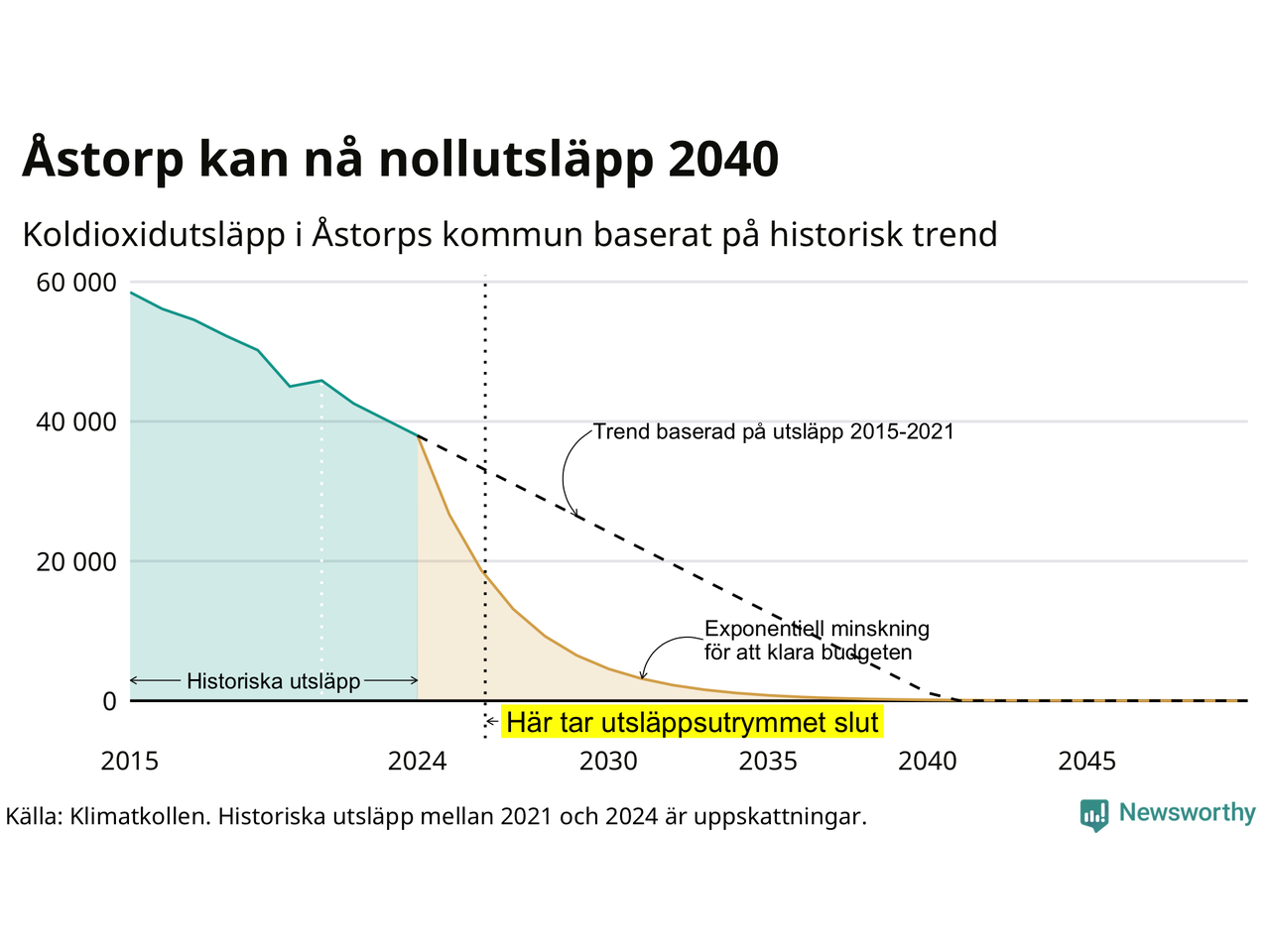 Åstorp kan nå nollutsläpp 2040

Koldioxidutsläpp i Åstorps kommun baserat på historisk trend

60 000
40 000
20 000
0

Trend baserad på utsläpp 2015-2021

Exponentiell minskning för att klara budgeten

Historiska utsläpp

Här tar utsläppsutrymmet slut

2015
2024
2030
2035
2040
2045

Källa: Klimatkollen. Historiska utsläpp mellan 2021 och 2024 är uppskattningar.

Newsworthy